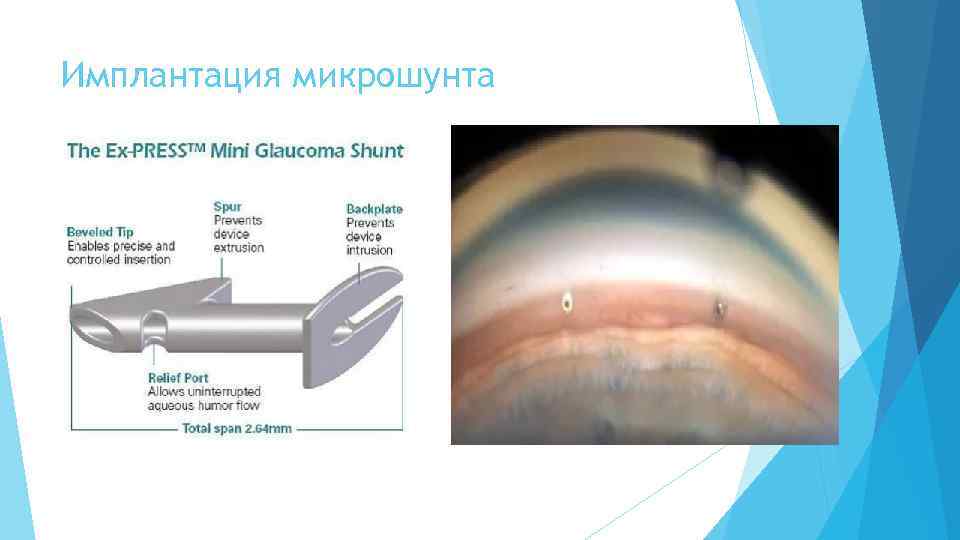 Имплантация микрошунта

The Ex-PRESS™ Mini Glaucoma Shunt

Beveled Tip
Enables precise and controlled insertion

Spur
Prevents device extrusion

Backplate
Prevents device intrusion

Relief Port
Allows uninterrupted aqueous humor flow

Total span 2.64mm